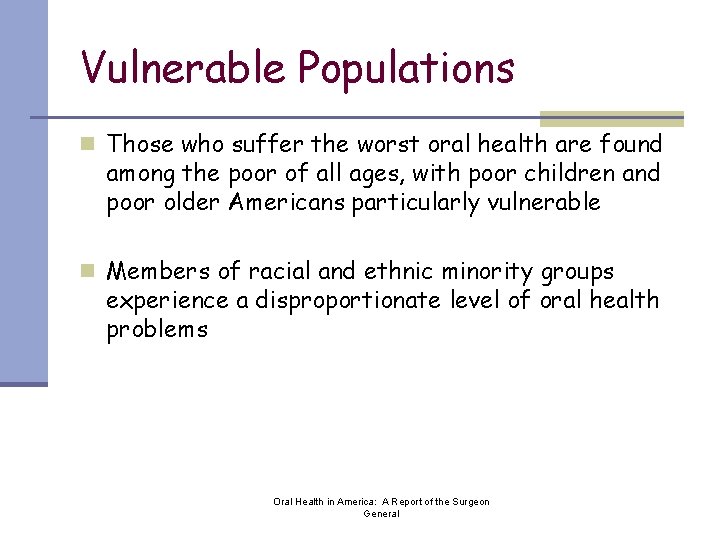 Vulnerable Populations

Those who suffer the worst oral health are found among the poor of all ages, with poor children and poor older Americans particularly vulnerable

Members of racial and ethnic minority groups experience a disproportionate level of oral health problems

Oral Health in America: A Report of the Surgeon General